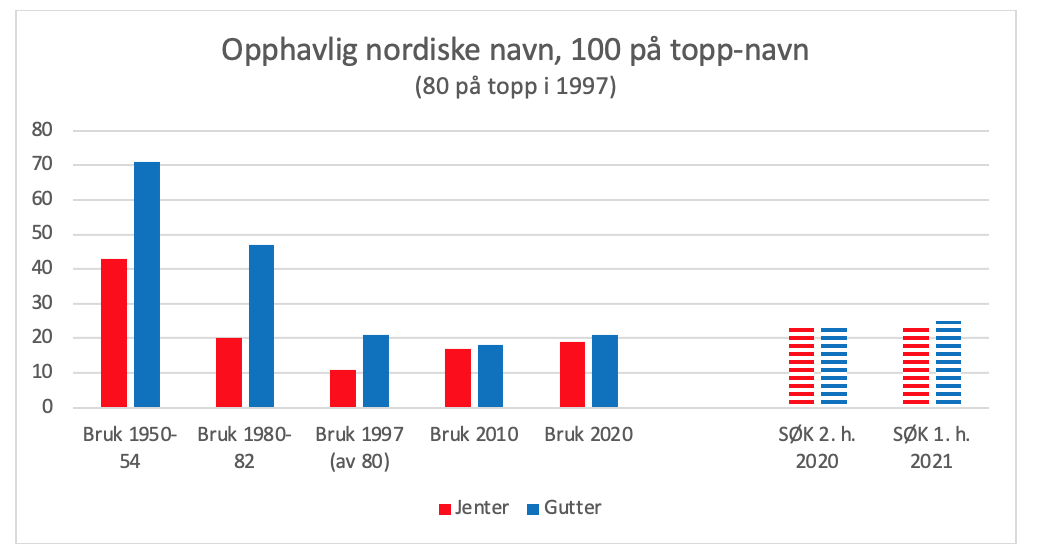 Opphavlig nordiske navn, 100 på topp-navn
(80 på topp i 1997)

80
70
60
50
40
30
20
10
0

Bruk 1950-54
Bruk 1980-82
Bruk 1997 (av 80)
Bruk 2010
Bruk 2020
SØK 2. h. 2020
SØK 1. h. 2021

Jenter
Gutter